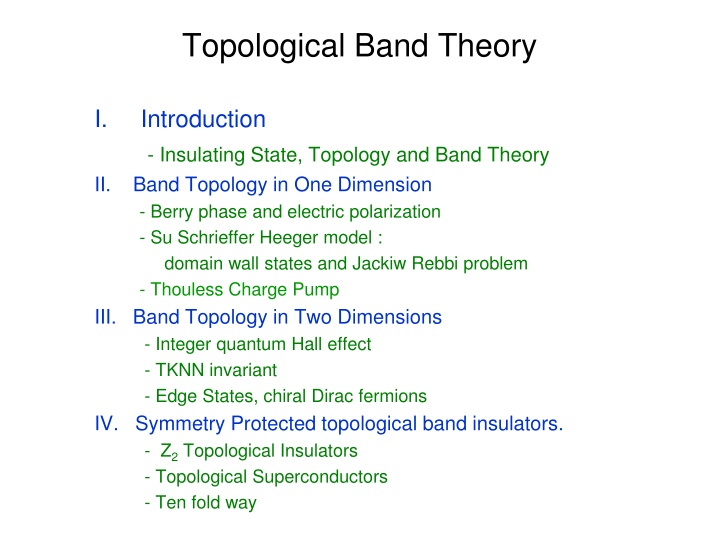 Topological Band Theory

I. Introduction

- Insulating State, Topology and Band Theory

II. Band Topology in One Dimension

- Berry phase and electric polarization
- Su Schrieffer Heeger model :
domain wall states and Jackiw Rebbi problem
- Thouless Charge Pump

III. Band Topology in Two Dimensions

- Integer quantum Hall effect
- TKNN invariant
- Edge States, chiral Dirac fermions

IV. Symmetry Protected topological band insulators.

- $Z_2$ Topological Insulators
- Topological Superconductors
- Ten fold way